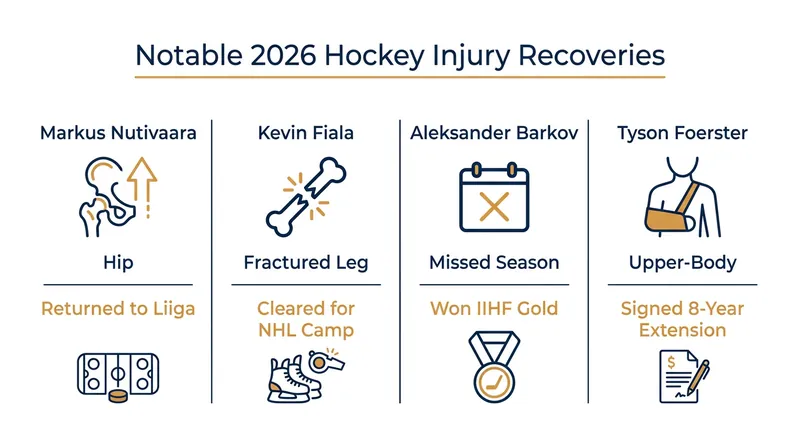 Notable 2026 Hockey Injury Recoveries

Markus Nutivaara

Hip

Returned to Liiga

Kevin Fiala

Fractured Leg

Cleared for NHL Camp

Aleksander Barkov

Missed Season

Won IIHF Gold

Tyson Foerster

Upper-Body

Signed 8-Year Extension

$